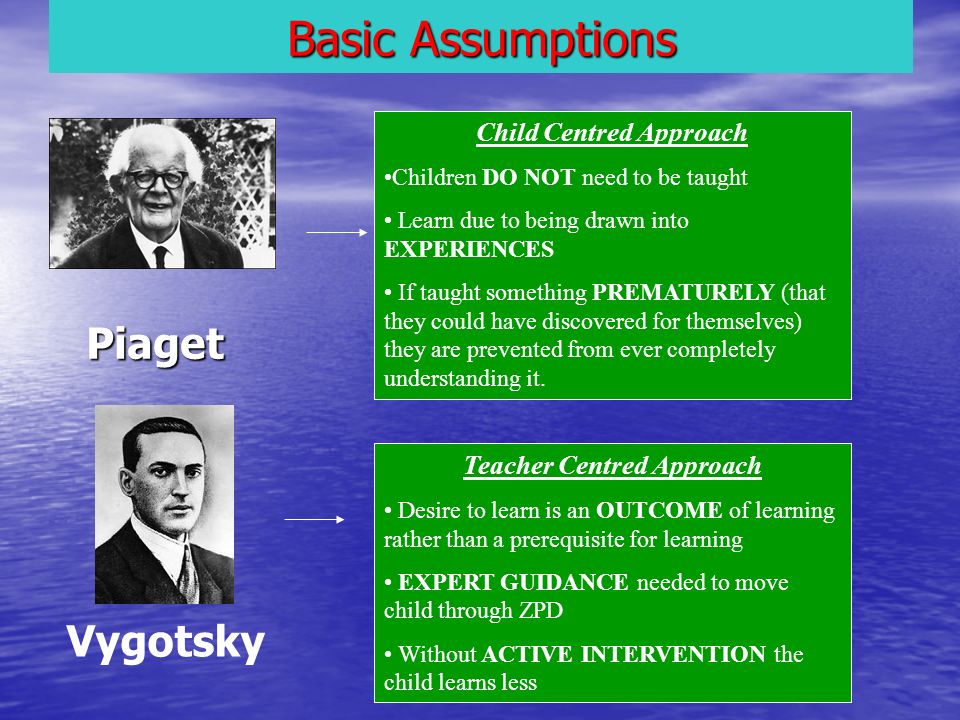 Basic Assumptions

Piaget

Child Centred Approach

•Children DO NOT need to be taught

• Learn due to being drawn into EXPERIENCES

• If taught something PREMATURELY (that they could have discovered for themselves) they are prevented from ever completely understanding it.

Vygotsky

Teacher Centred Approach

• Desire to learn is an OUTCOME of learning rather than a prerequisite for learning

• EXPERT GUIDANCE needed to move child through ZPD

• Without ACTIVE INTERVENTION the child learns less